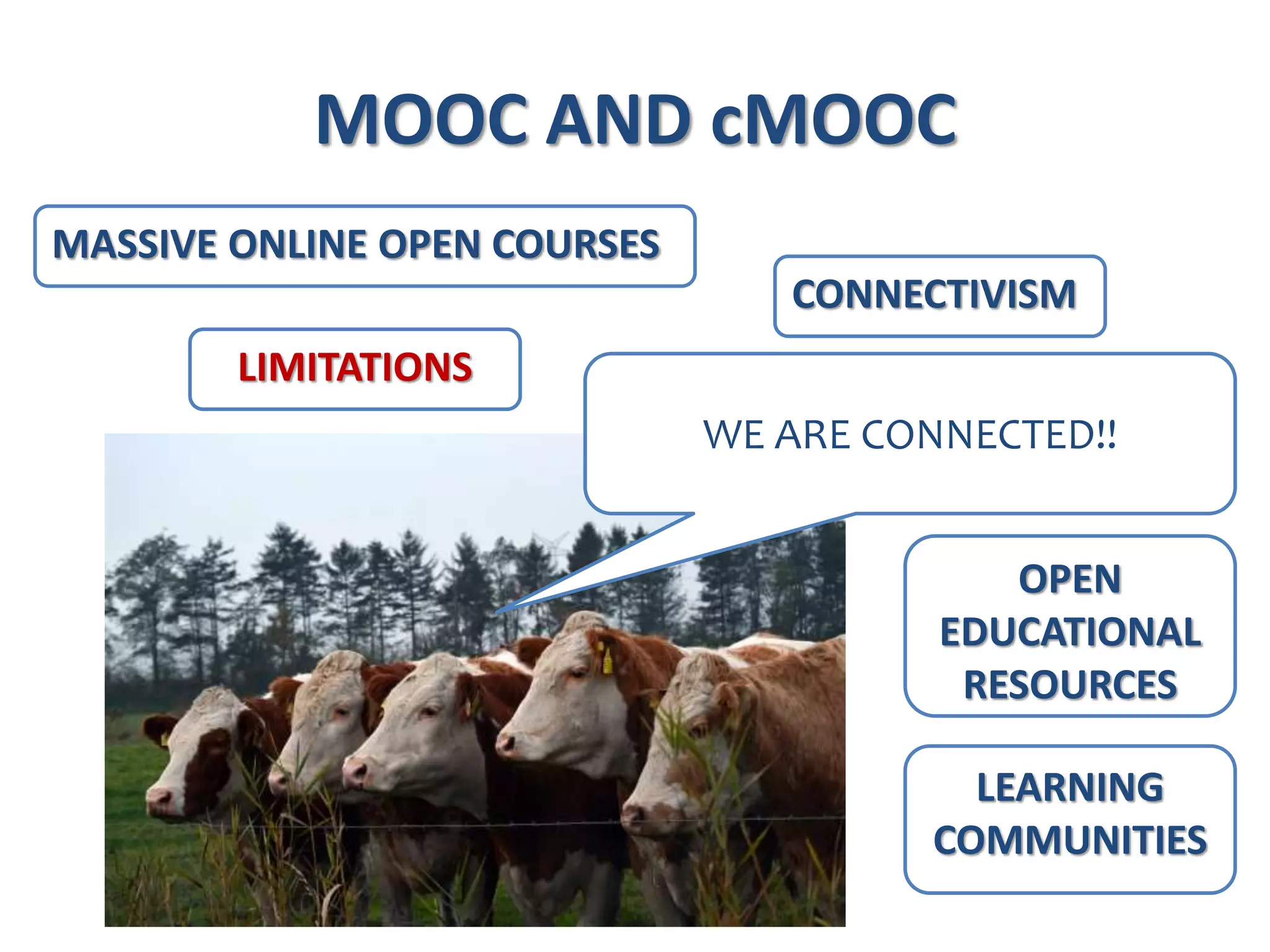 MOOC AND cMOOC

MASSIVE ONLINE OPEN COURSES

CONNECTIVISM

LIMITATIONS

WE ARE CONNECTED!!

OPEN EDUCATIONAL RESOURCES

LEARNING COMMUNITIES